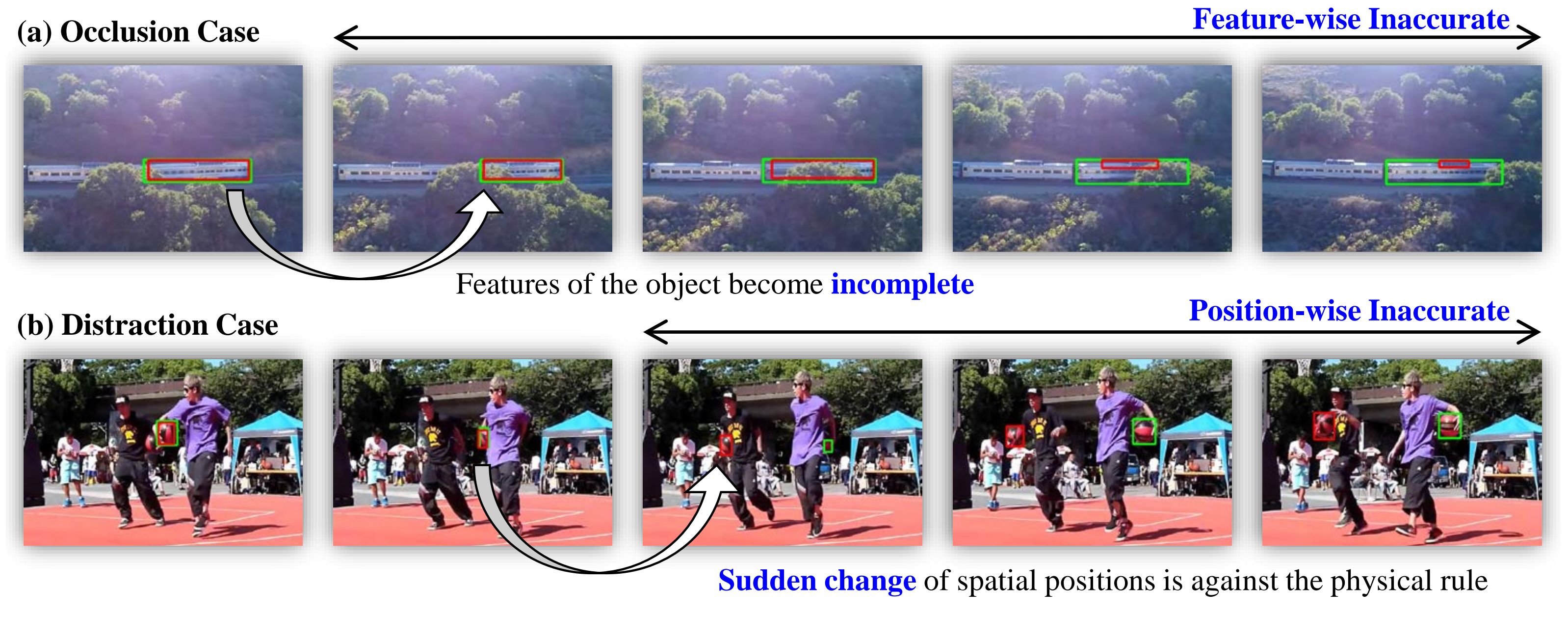 (a) Occlusion Case

Feature-wise Inaccurate

Features of the object become incomplete

(b) Distraction Case

Position-wise Inaccurate

Sudden change of spatial positions is against the physical rule